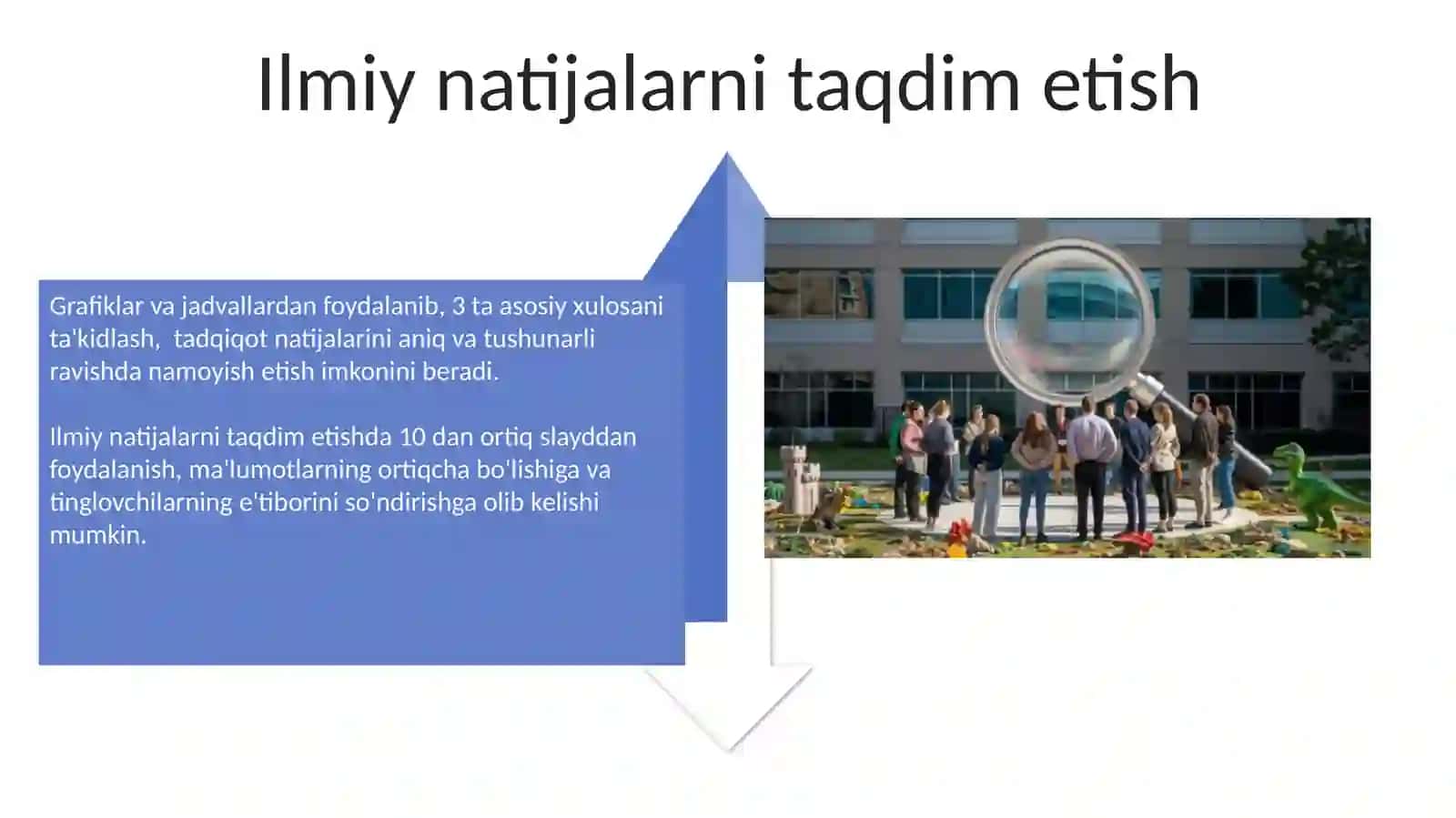 Ilmiy natijalarni taqdim etish

Grafiklar va jadvallardan foydalanib, 3 ta asosiy xulosani ta'kidlash, tadqiqot natijalarini aniq va tushunarli ravishda namoyish etish imkonini beradi.

Ilmiy natijalarni taqdim etishda 10 dan ortiq slayddan foydalanish, ma'lumotlarning ortiqcha bo'lishiga va tinglovchilarning e'tiborini so'ndirishga olib kelishi mumkin.